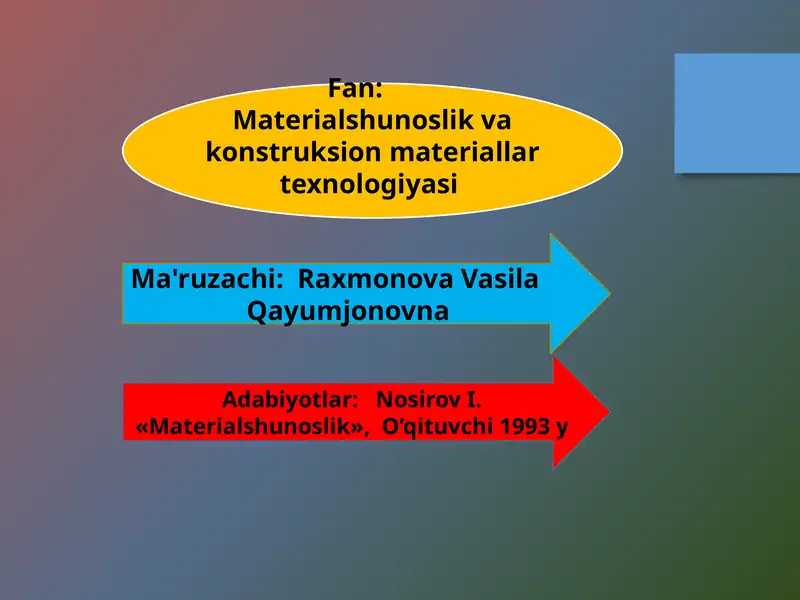 Fan:
Materialshunoslik va konstruksion materiallar texnologiyasi

Ma'ruzachi: Raxmonova Vasila Qayumjonovna

Adabiyotlar: Nosirov I. «Materialshunoslik», O’qituvchi 1993 y